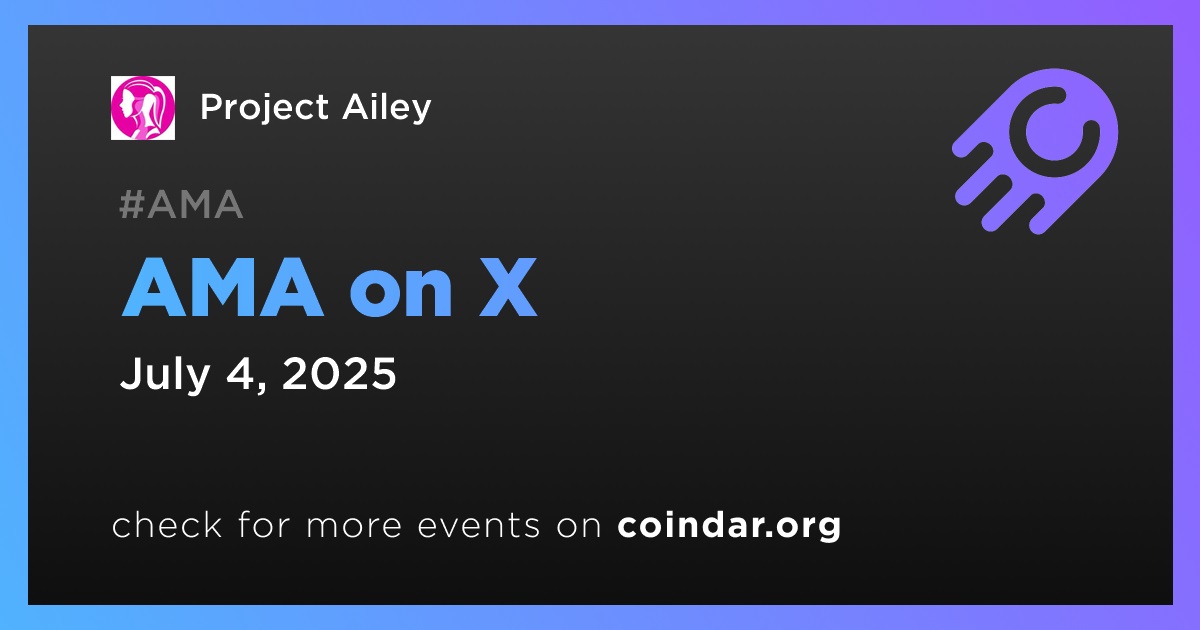 Project Ailey

#AMA

AMA on X

July 4, 2025

check for more events on coindar.org